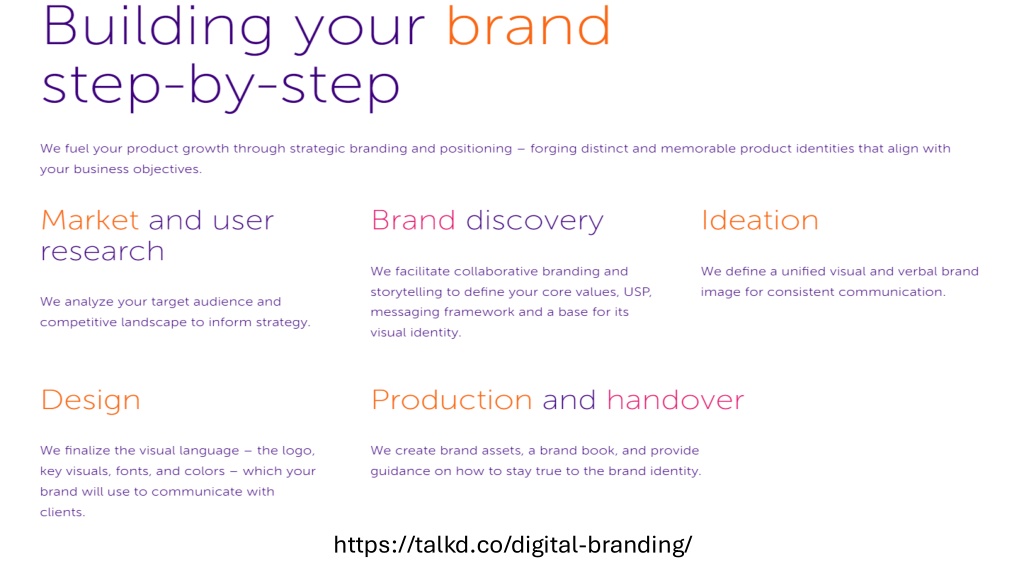 Building your brand step-by-step

We fuel your product growth through strategic branding and positioning – forging distinct and memorable product identities that align with your business objectives.

Market and user research

We analyze your target audience and competitive landscape to inform strategy.

Brand discovery

We facilitate collaborative branding and storytelling to define your core values, USP, messaging framework and a base for its visual identity.

Ideation

We define a unified visual and verbal brand image for consistent communication.

Design

We finalize the visual language – the logo, key visuals, fonts, and colors – which your brand will use to communicate with clients.

Production and handover

We create brand assets, a brand book, and provide guidance on how to stay true to the brand identity.

https://talkd.co/digital-branding/